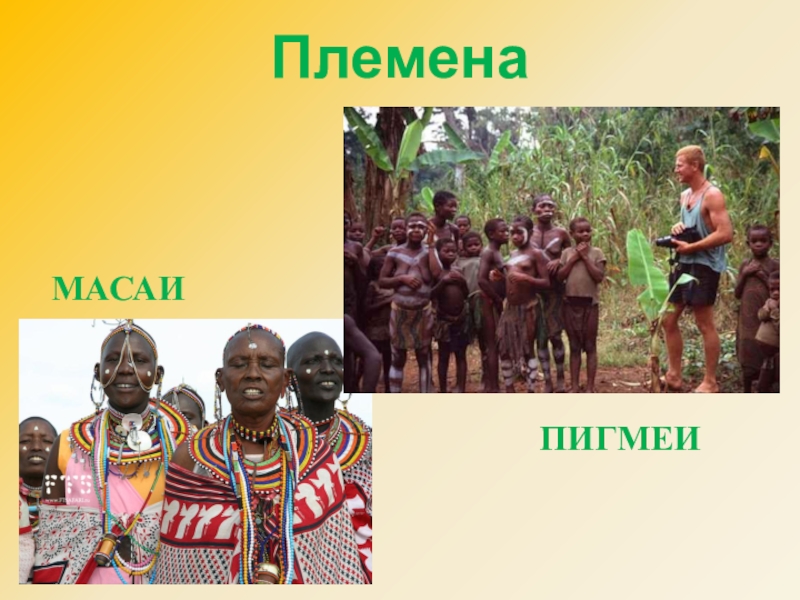 Племена

МАСАИ

ПИГМЕИ